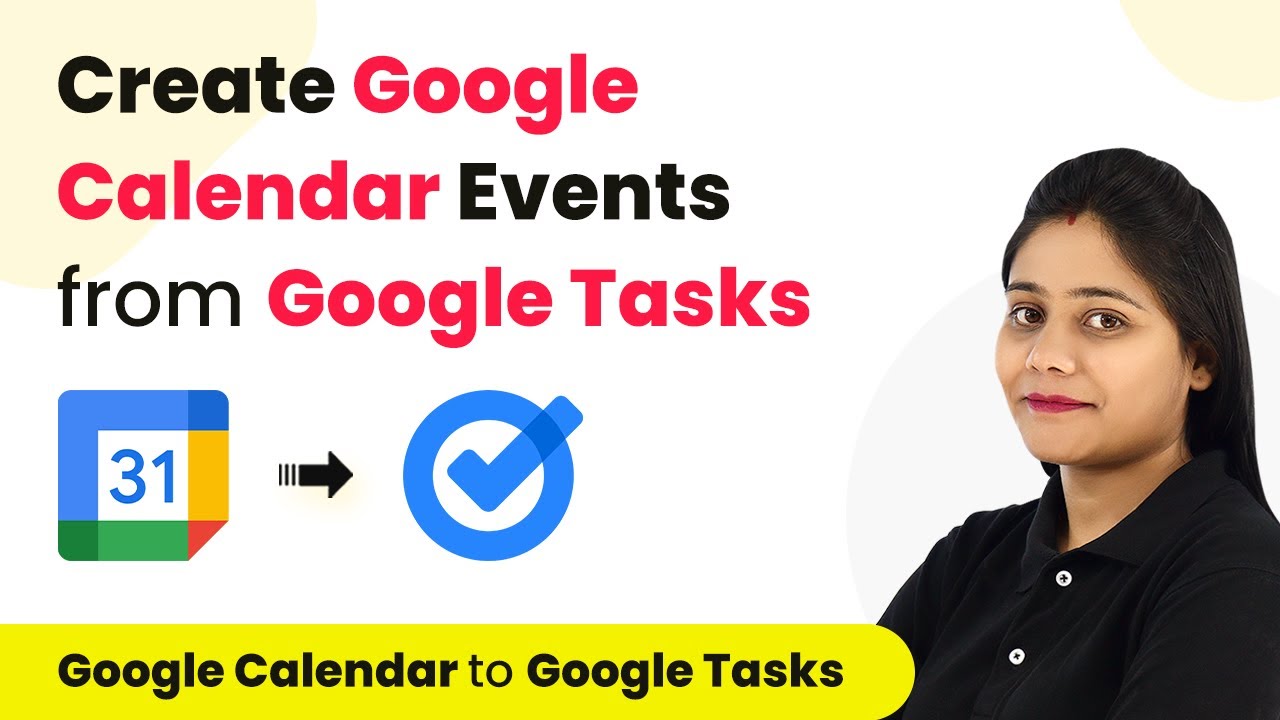 Create Google Calendar Events from Google Tasks

31

Google Calendar to Google Tasks